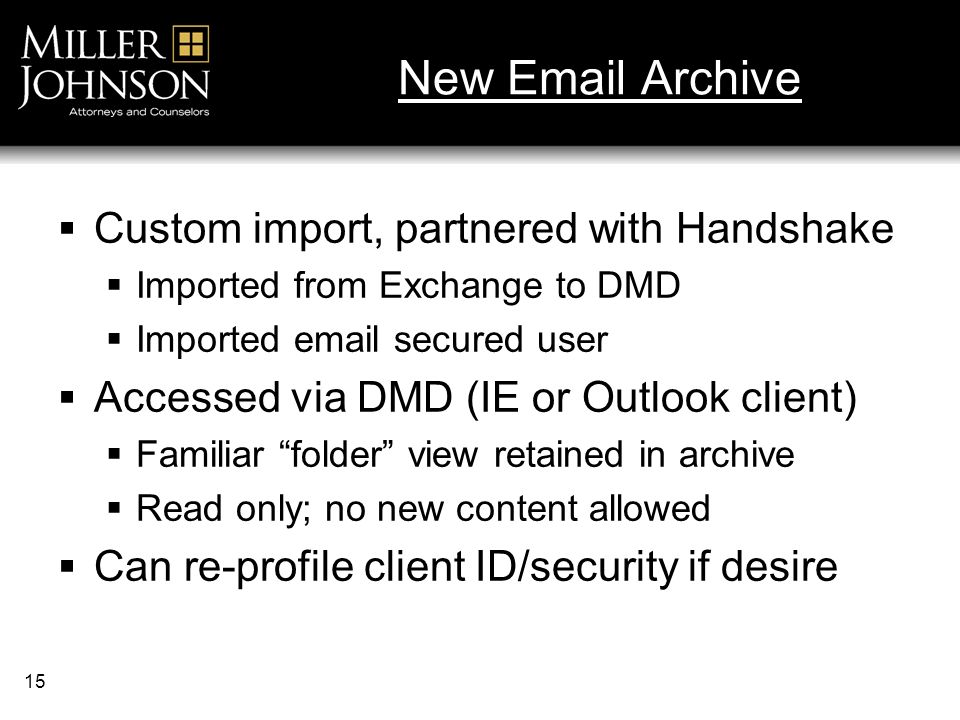 MILLER JOHNSON
Attorneys and Counselors

New Email Archive

▪ Custom import, partnered with Handshake
 ▪ Imported from Exchange to DMD
 ▪ Imported email secured user
▪ Accessed via DMD (IE or Outlook client)
 ▪ Familiar “folder” view retained in archive
 ▪ Read only; no new content allowed
▪ Can re-profile client ID/security if desire

15